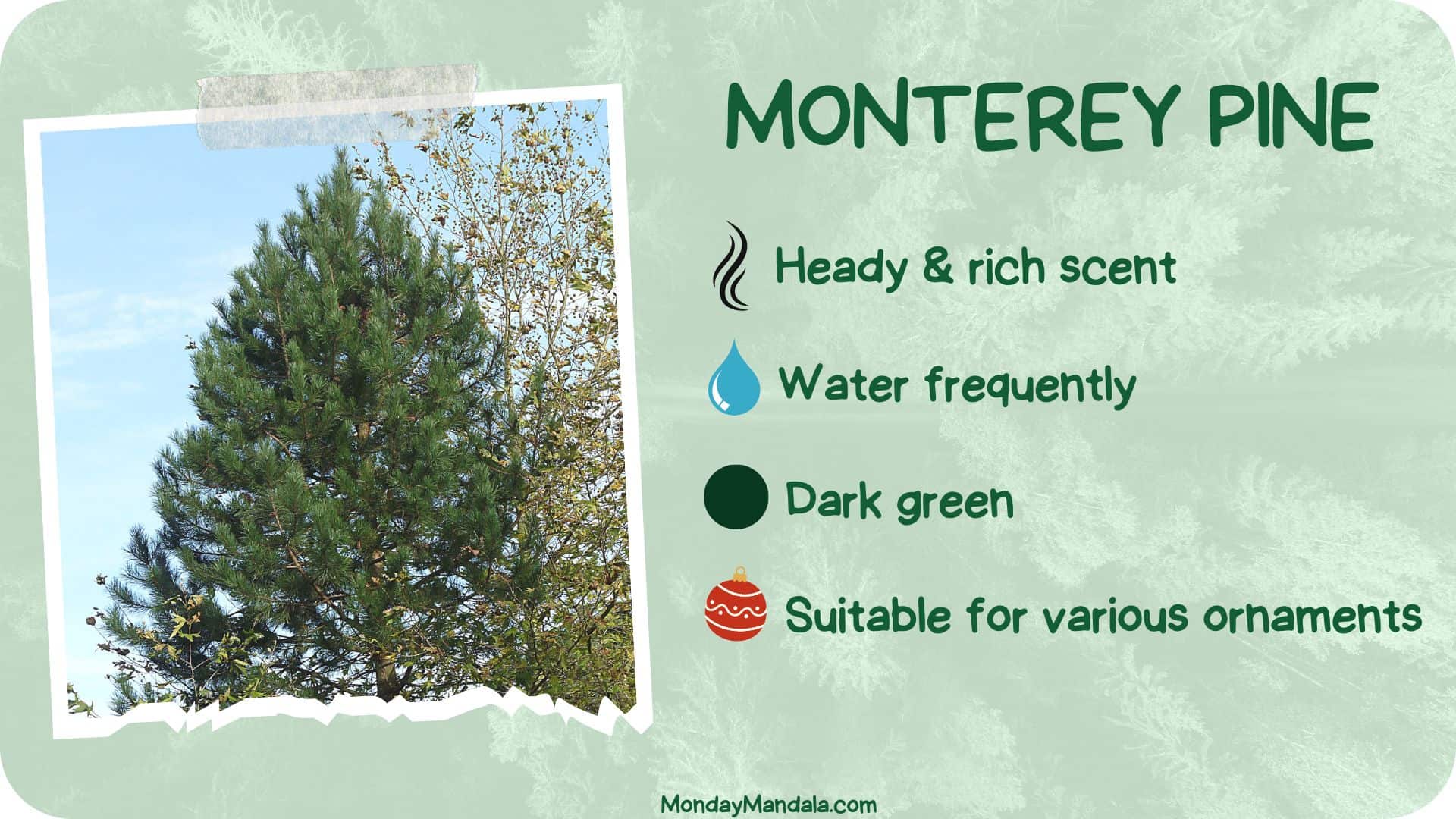 MONTEREY PINE

Heady & rich scent

Water frequently

Dark green

Suitable for various ornaments

MondayMandala.com